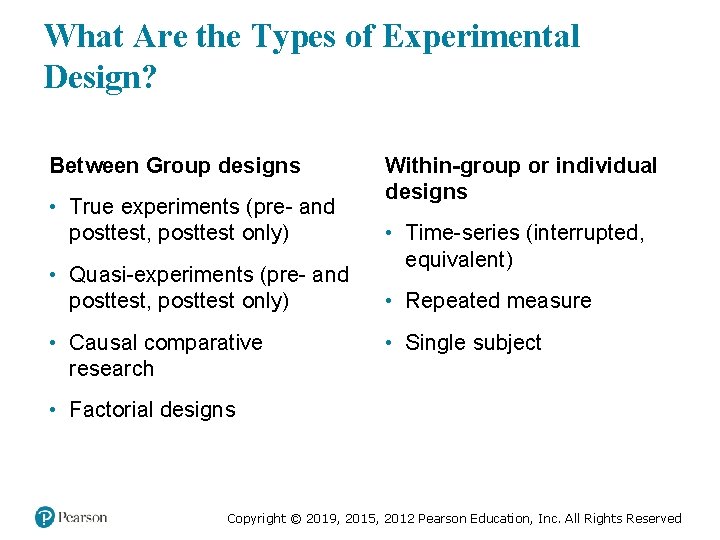 What Are the Types of Experimental Design?

Between Group designs

• True experiments (pre- and posttest, posttest only)

• Quasi-experiments (pre- and posttest, posttest only)

• Causal comparative research

• Factorial designs

Within-group or individual designs

• Time-series (interrupted, equivalent)

• Repeated measure

• Single subject

Pearson

Copyright © 2019, 2015, 2012 Pearson Education, Inc. All Rights Reserved